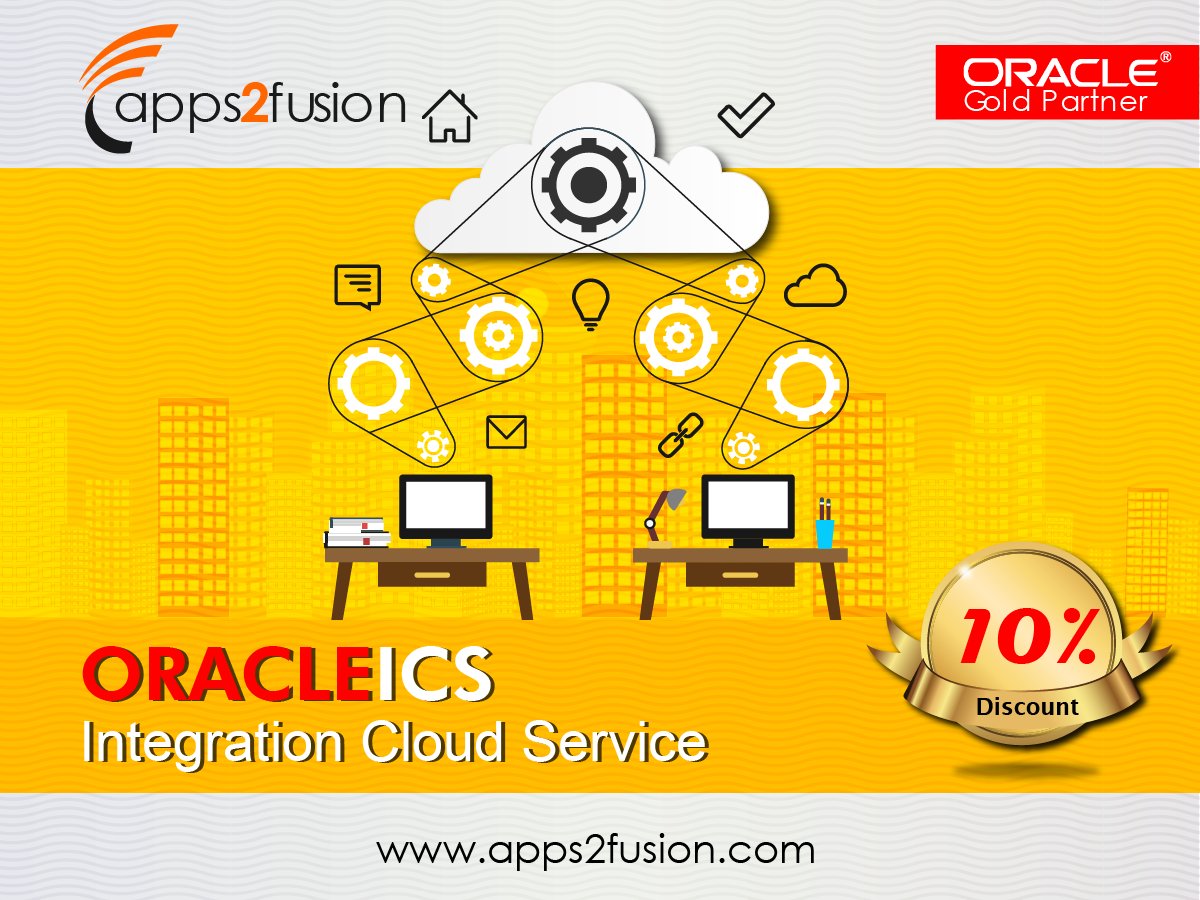 apps2fusion

ORACLE®
Gold Partner

ORACLEICS
Integration Cloud Service

10%
Discount

www.apps2fusion.com